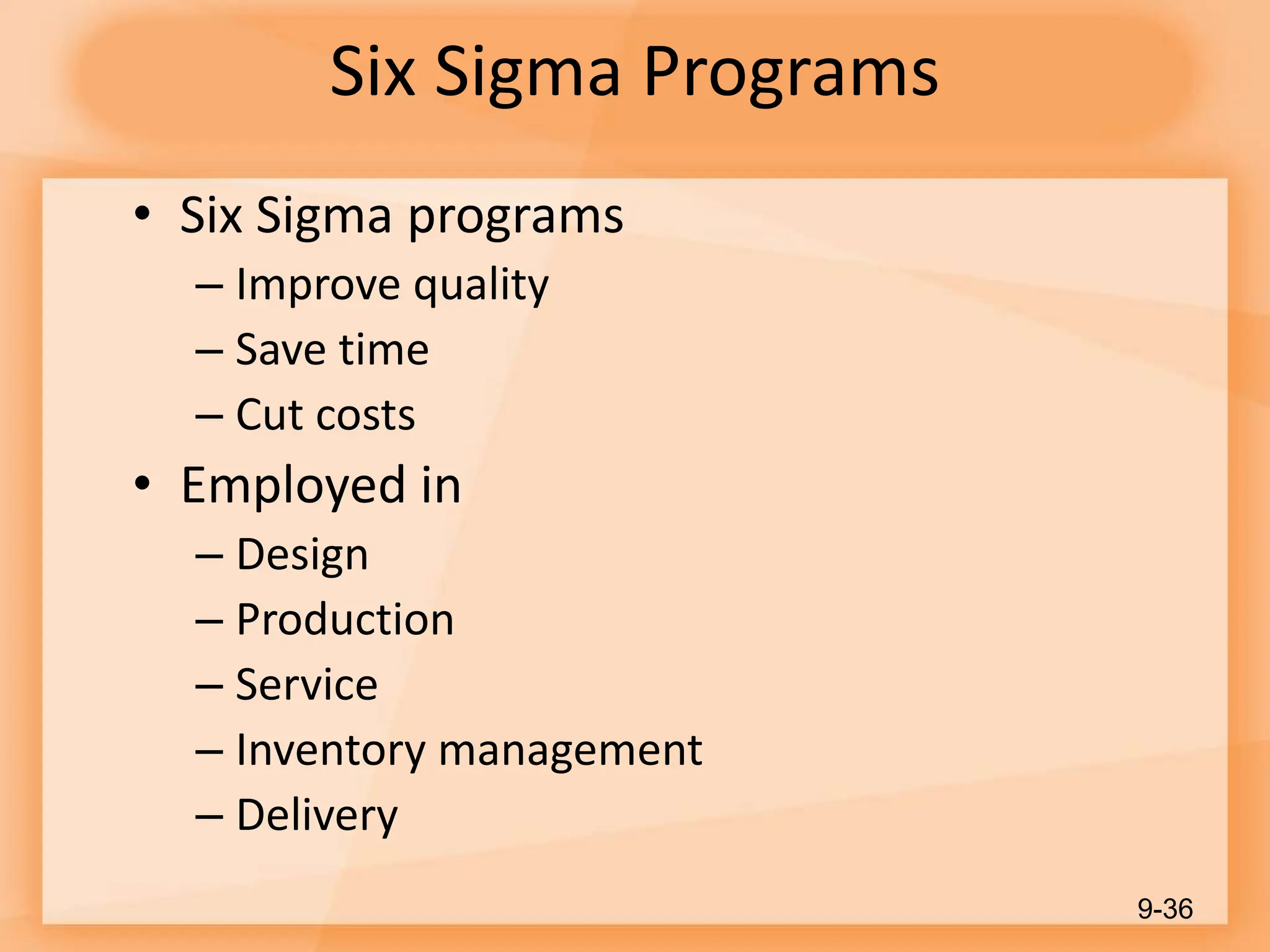 Six Sigma Programs

• Six Sigma programs
– Improve quality
– Save time
– Cut costs
• Employed in
– Design
– Production
– Service
– Inventory management
– Delivery

9-36